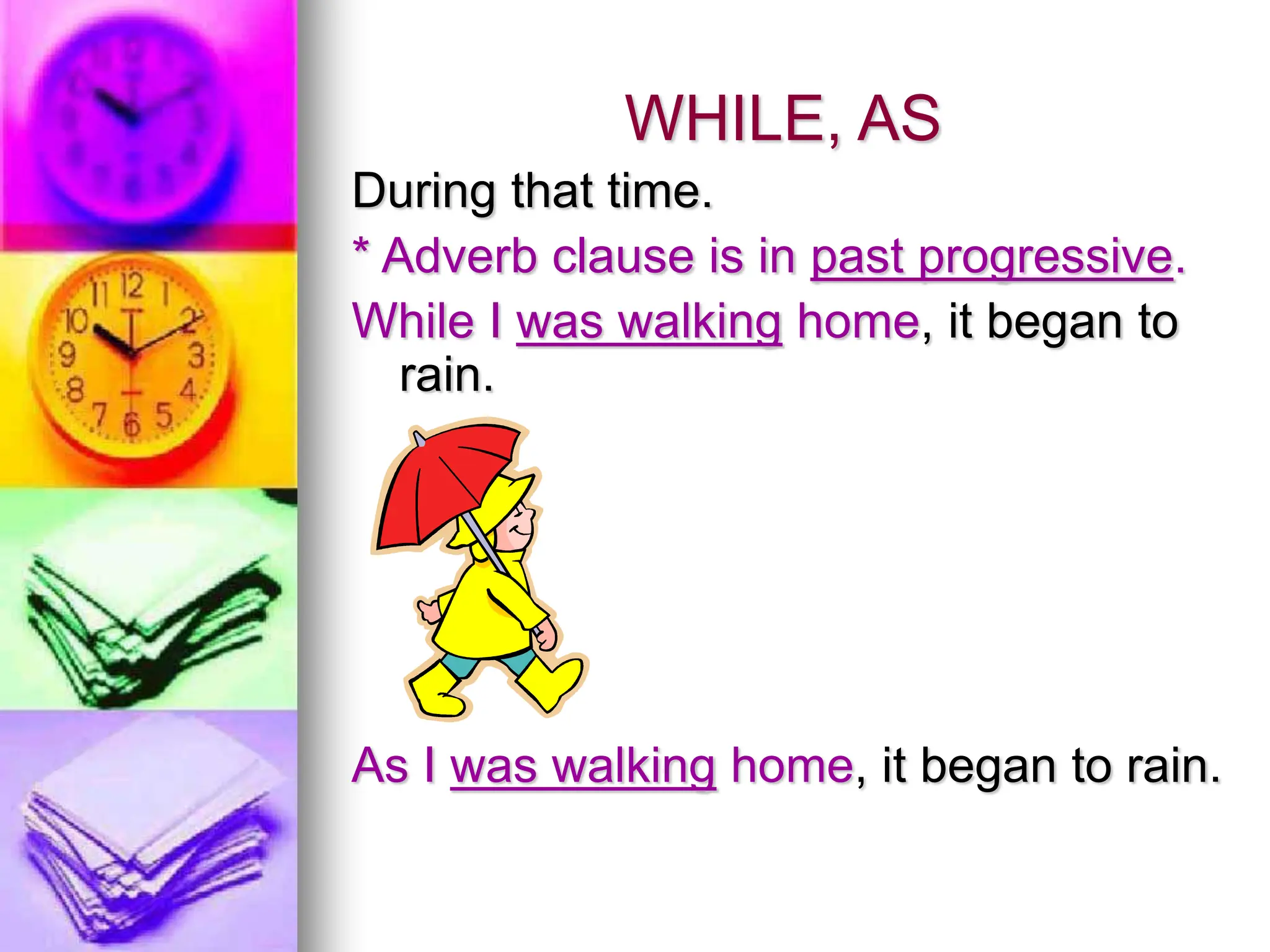 WHILE, AS

During that time.

* Adverb clause is in past progressive.

While I was walking home, it began to rain.

As I was walking home, it began to rain.